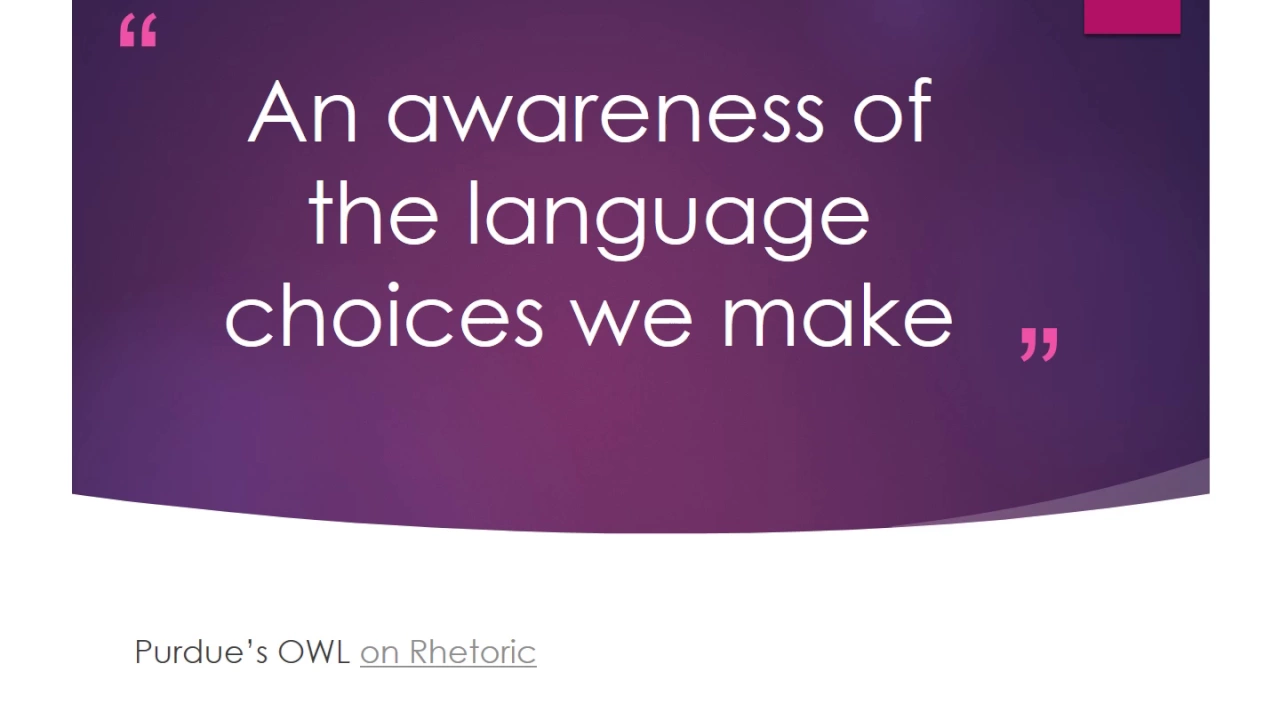 “

An awareness of the language choices we make

”

Purdue’s OWL on Rhetoric